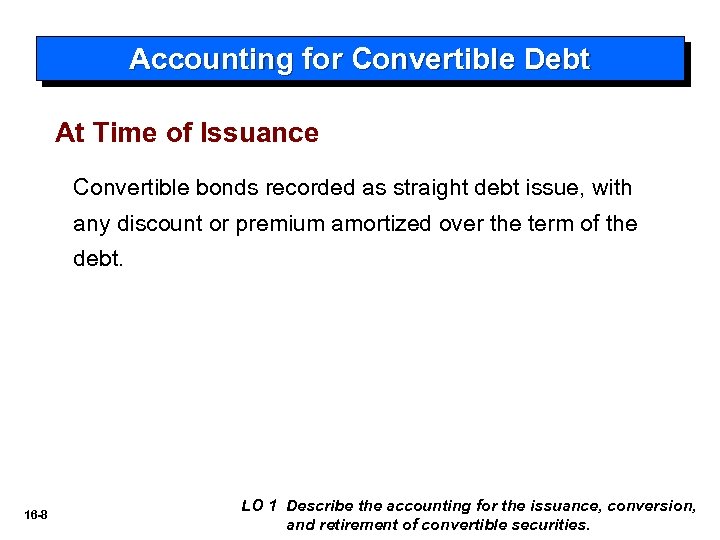 Accounting for Convertible Debt

At Time of Issuance

Convertible bonds recorded as straight debt issue, with any discount or premium amortized over the term of the debt.

16-8

LO 1 Describe the accounting for the issuance, conversion, and retirement of convertible securities.